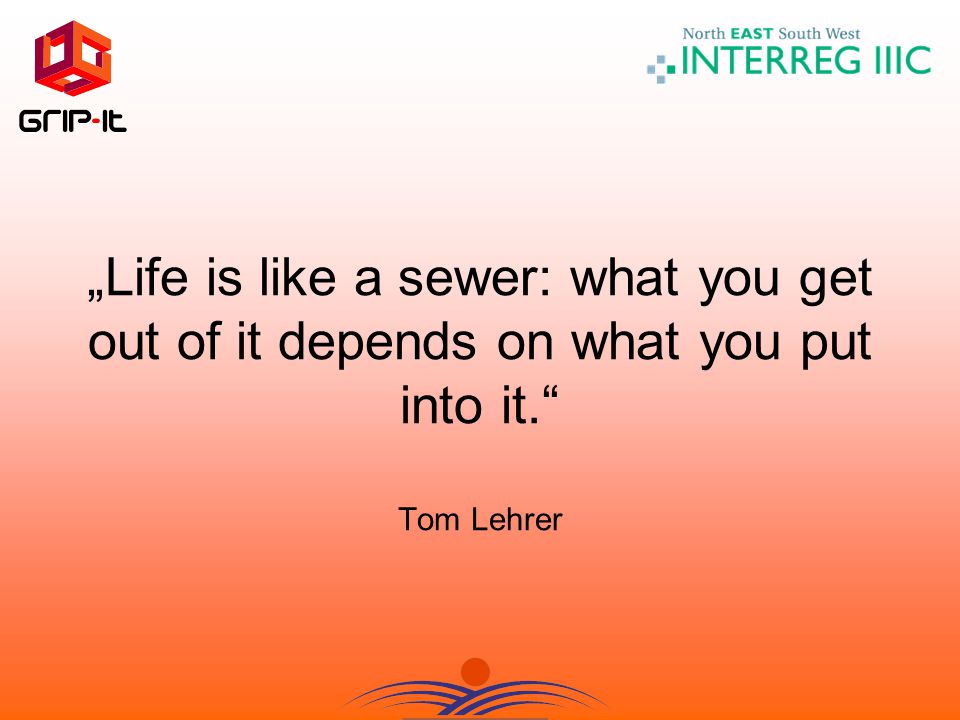 GRIP-IT

North EAST South West
INTERREG IIIC

„Life is like a sewer: what you get out of it depends on what you put into it.“

Tom Lehrer